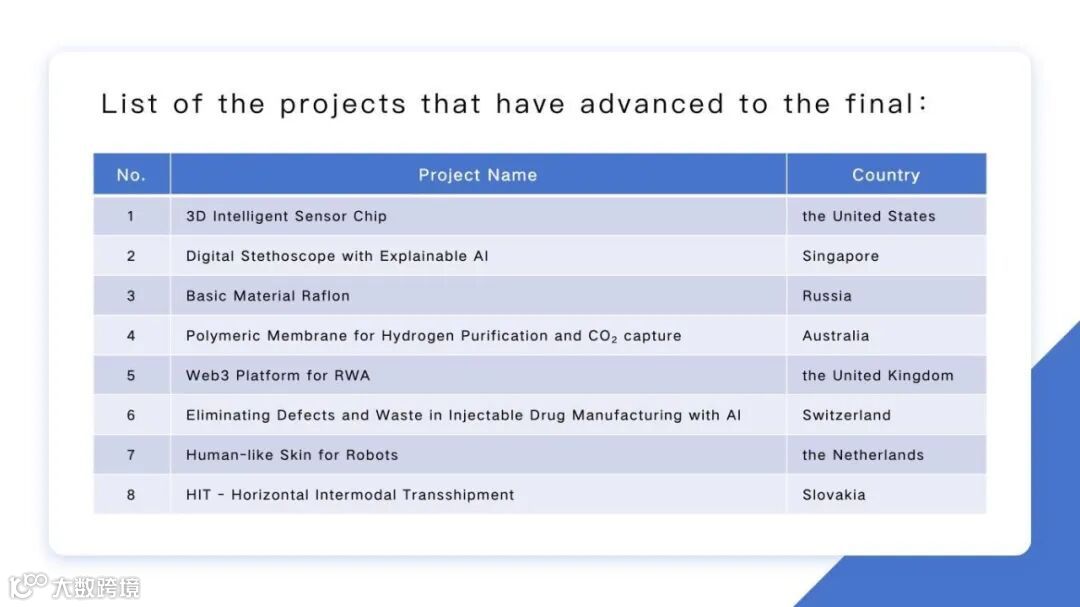 List of the projects that have advanced to the final:

| No. | Project Name | Country |
|---|---|---|
| 1 | 3D Intelligent Sensor Chip | the United States |
| 2 | Digital Stethoscope with Explainable AI | Singapore |
| 3 | Basic Material Raflon | Russia |
| 4 | Polymeric Membrane for Hydrogen Purification and $CO_2$ capture | Australia |
| 5 | Web3 Platform for RWA | the United Kingdom |
| 6 | Eliminating Defects and Waste in Injectable Drug Manufacturing with AI | Switzerland |
| 7 | Human-like Skin for Robots | the Netherlands |
| 8 | HIT - Horizontal Intermodal Transshipment | Slovakia |

大数跨境